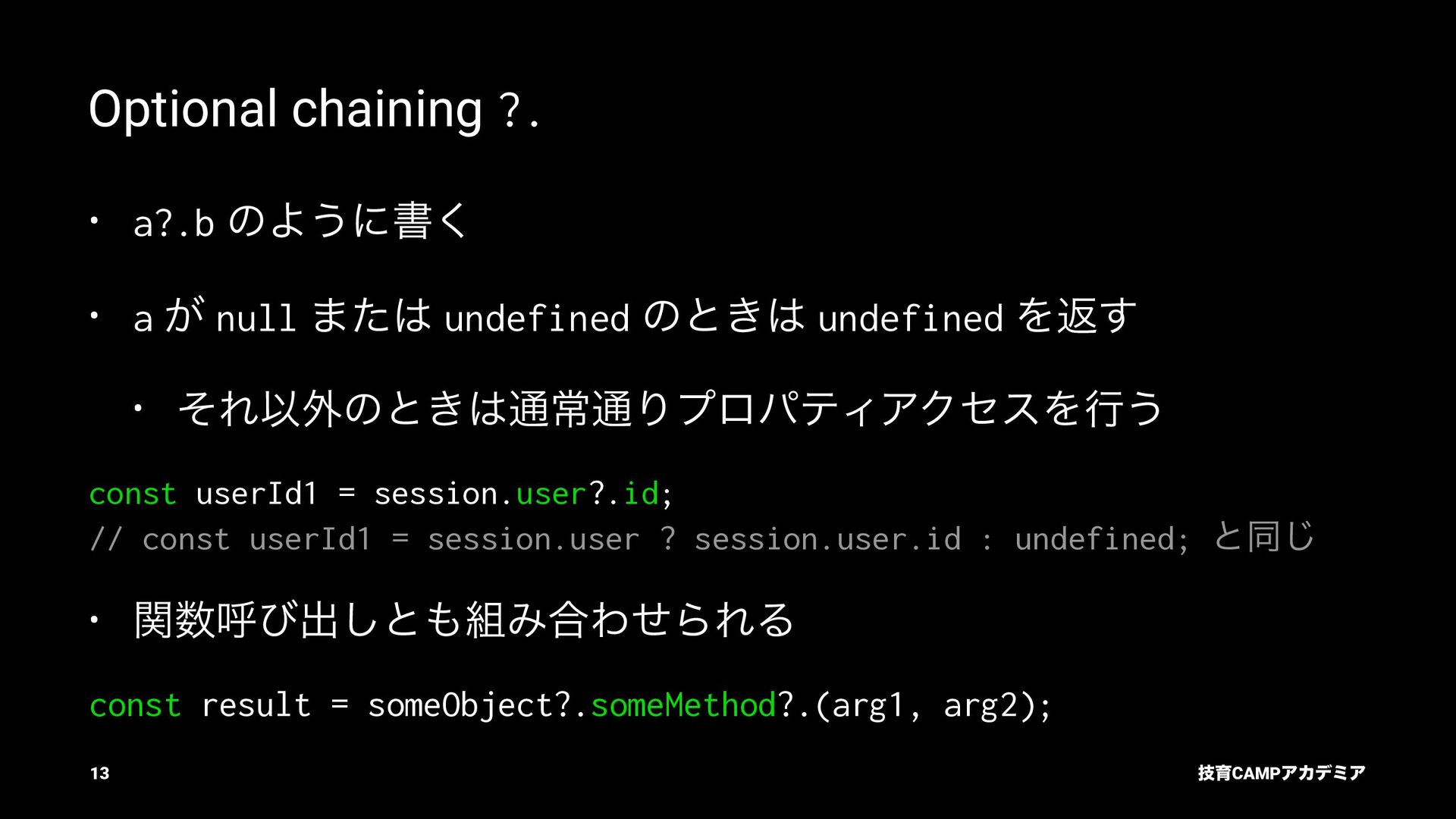 Optional chaining ?.

• a?.b のように書く

• a が null または undefined のときは undefined を返す

• それ以外のときは通常通りプロパティアクセスを行う

const userId1 = session.user?.id;
// const userId1 = session.user ? session.user.id : undefined; と同じ

• 関数呼び出しとも組み合わせられる

const result = someObject?.someMethod?.(arg1, arg2);

13

技育CAMPアカデミア